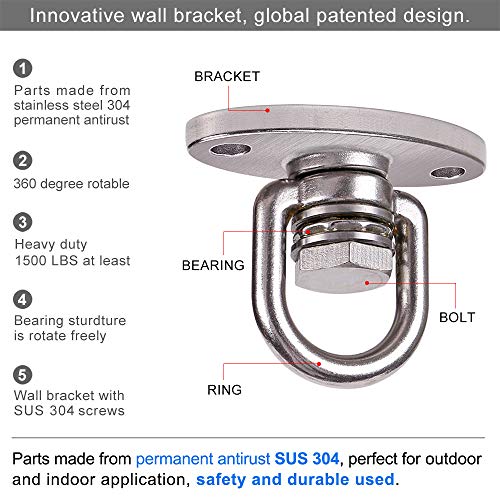 Innovative wall bracket, global patented design.

1
Parts made from stainless steel 304 permanent antirust

2
360 degree rotable

3
Heavy duty 1500 LBS at least

4
Bearing sturdture is rotate freely

5
Wall bracket with SUS 304 screws

BRACKET

BEARING

BOLT

RING

Parts made from permanent antirust SUS 304, perfect for outdoor and indoor application, safety and durable used.